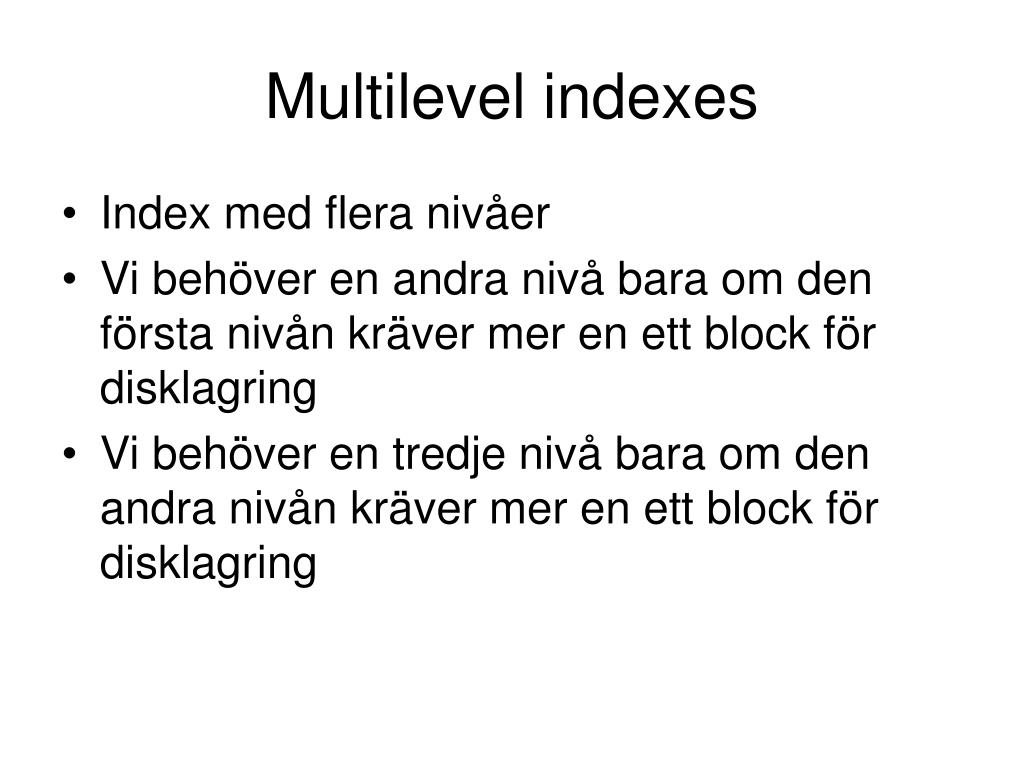 Multilevel indexes

• Index med flera nivåer
• Vi behöver en andra nivå bara om den första nivån kräver mer en ett block för disklagring
• Vi behöver en tredje nivå bara om den andra nivån kräver mer en ett block för disklagring